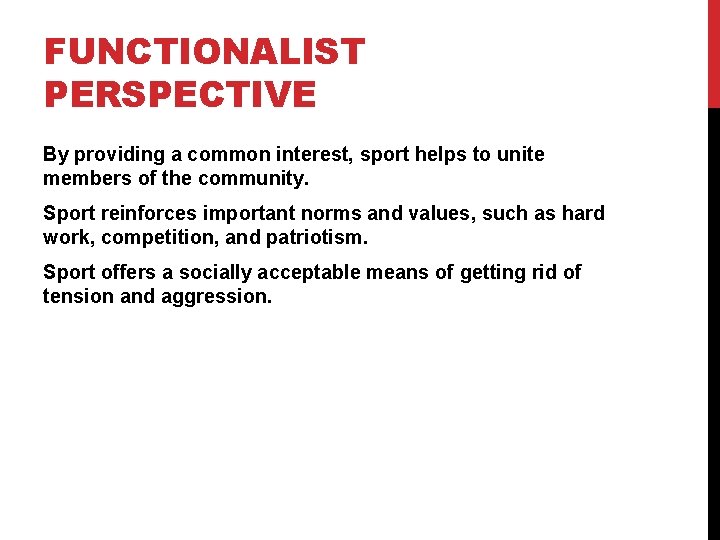 FUNCTIONALIST PERSPECTIVE

By providing a common interest, sport helps to unite members of the community.

Sport reinforces important norms and values, such as hard work, competition, and patriotism.

Sport offers a socially acceptable means of getting rid of tension and aggression.